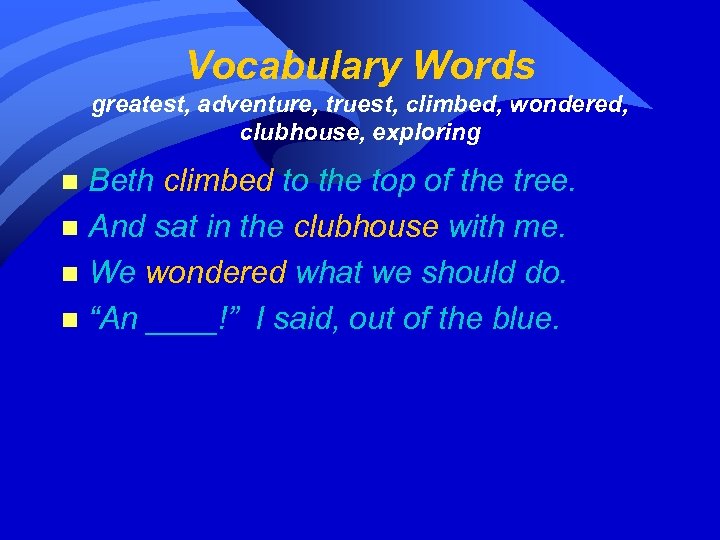 Vocabulary Words
greatest, adventure, truest, climbed, wondered, clubhouse, exploring

- Beth climbed to the top of the tree.
- And sat in the clubhouse with me.
- We wondered what we should do.
- “An ____!” I said, out of the blue.